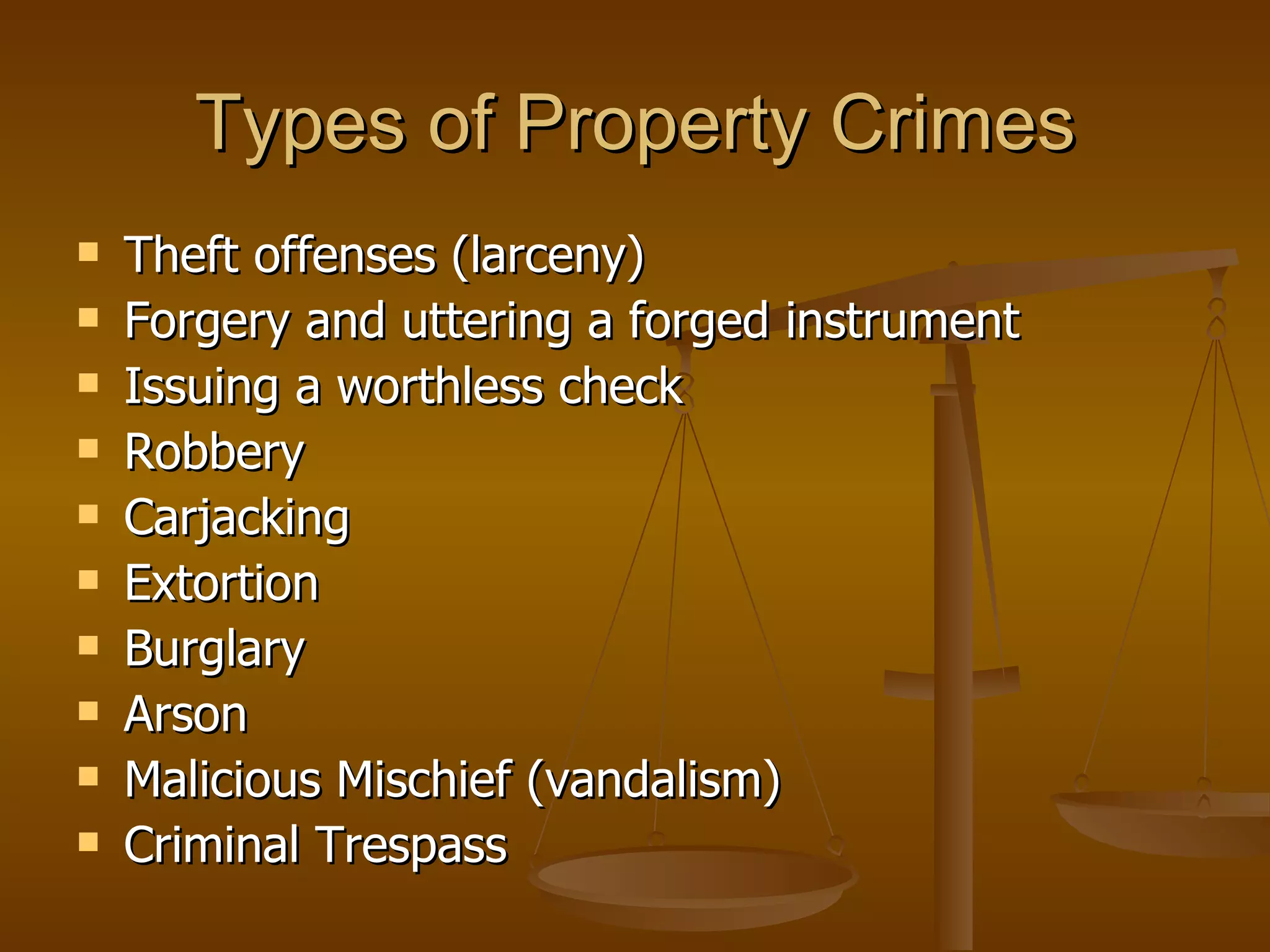 Types of Property Crimes

- Theft offenses (larceny)
- Forgery and uttering a forged instrument
- Issuing a worthless check
- Robbery
- Carjacking
- Extortion
- Burglary
- Arson
- Malicious Mischief (vandalism)
- Criminal Trespass